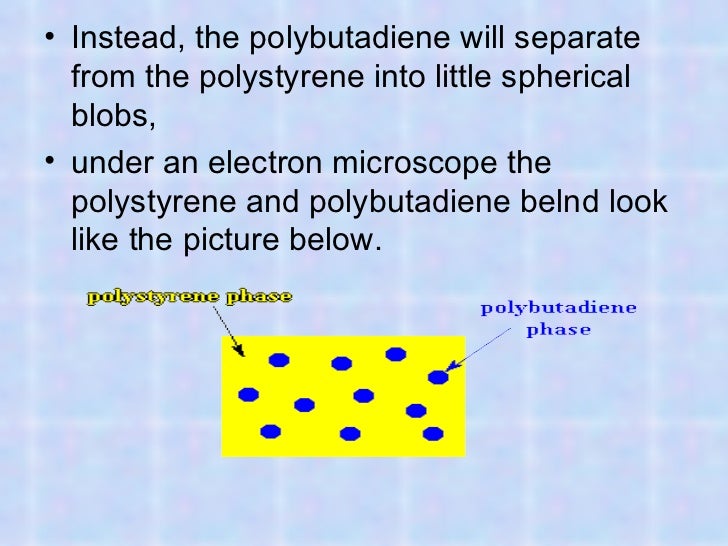 • Instead, the polybutadiene will separate from the polystyrene into little spherical blobs,

• under an electron microscope the polystyrene and polybutadiene belnd look like the picture below.

polystyrene phase

polybutadiene phase